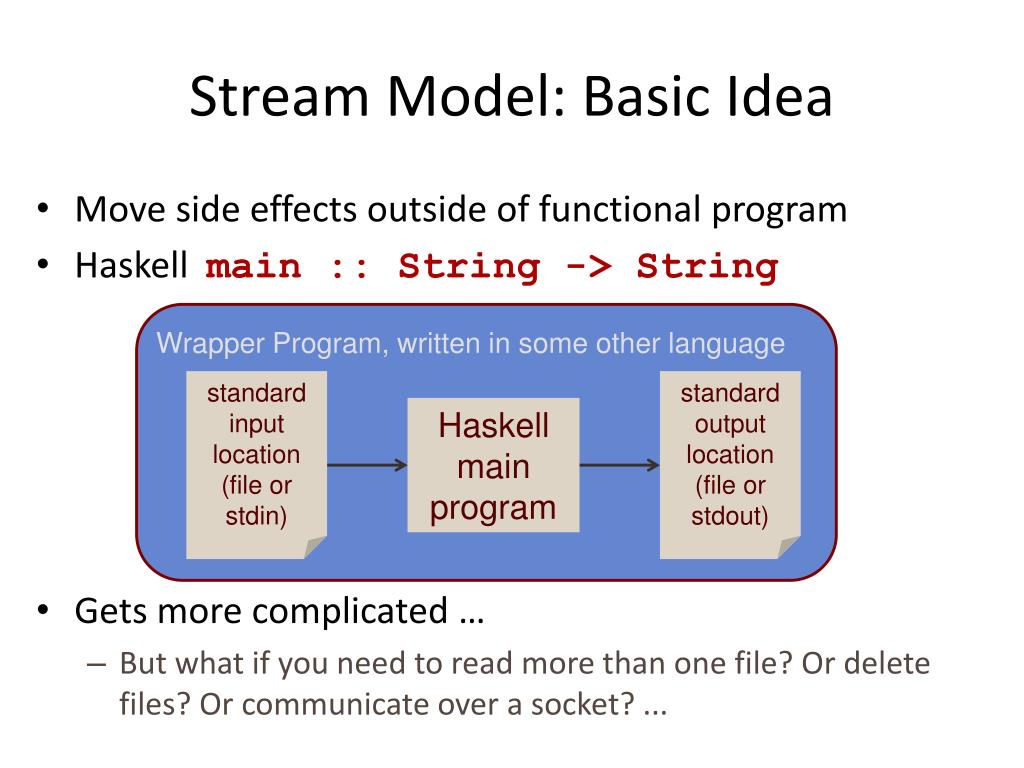 Stream Model: Basic Idea

• Move side effects outside of functional program
• Haskell main :: String -> String

Wrapper Program, written in some other language

standard input location (file or stdin)

Haskell main program

standard output location (file or stdout)

• Gets more complicated …
– But what if you need to read more than one file? Or delete files? Or communicate over a socket? ...